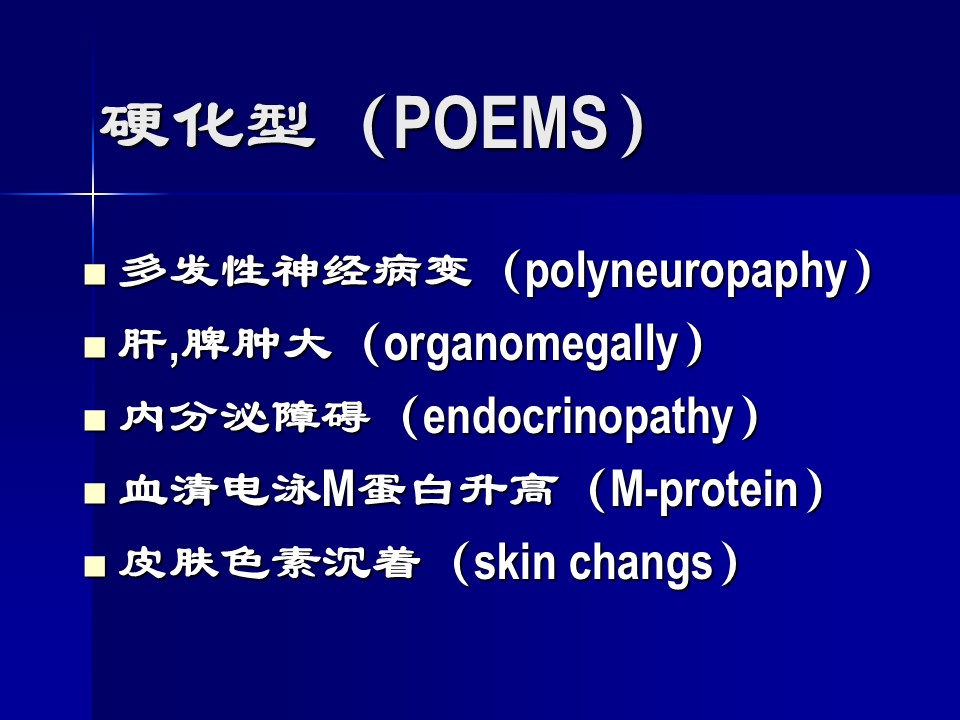 硬化型（POEMS）

■ 多发性神经病变（polyneuropaphy）
■ 肝,脾肿大（organomegally）
■ 内分泌障碍（endocrinopathy）
■ 血清电泳M蛋白升高（M-protein）
■ 皮肤色素沉着（skin changs）